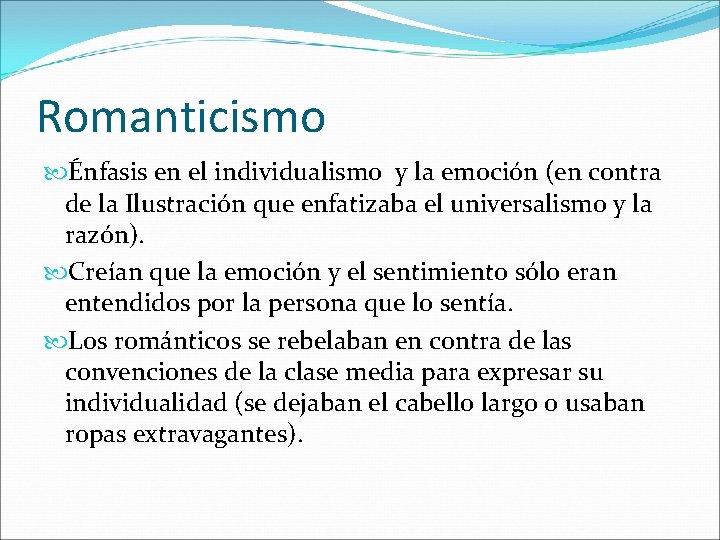 Romanticismo

Énfasis en el individualismo y la emoción (en contra de la Ilustración que enfatizaba el universalismo y la razón).

Creían que la emoción y el sentimiento sólo eran entendidos por la persona que lo sentía.

Los románticos se rebelaban en contra de las convenciones de la clase media para expresar su individualidad (se dejaban el cabello largo o usaban ropas extravagantes).